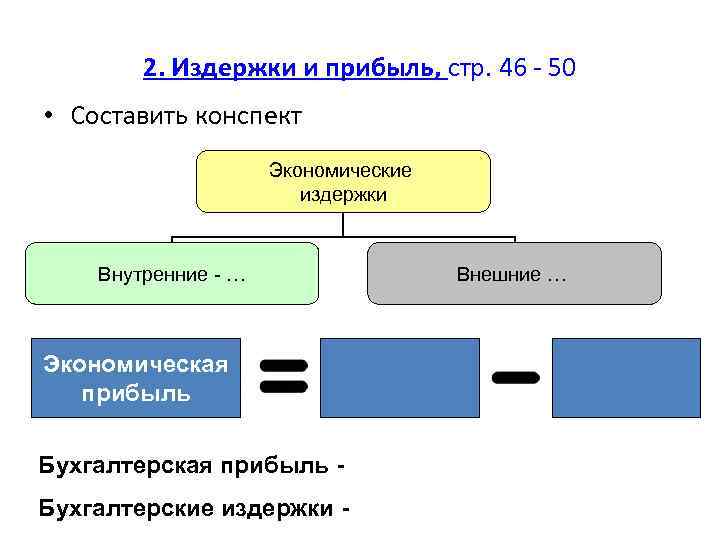 2. Издержки и прибыль, стр. 46 - 50

• Составить конспект

Экономические издержки

Внутренние - …

Внешние …

Экономическая прибыль = –

Бухгалтерская прибыль -

Бухгалтерские издержки -